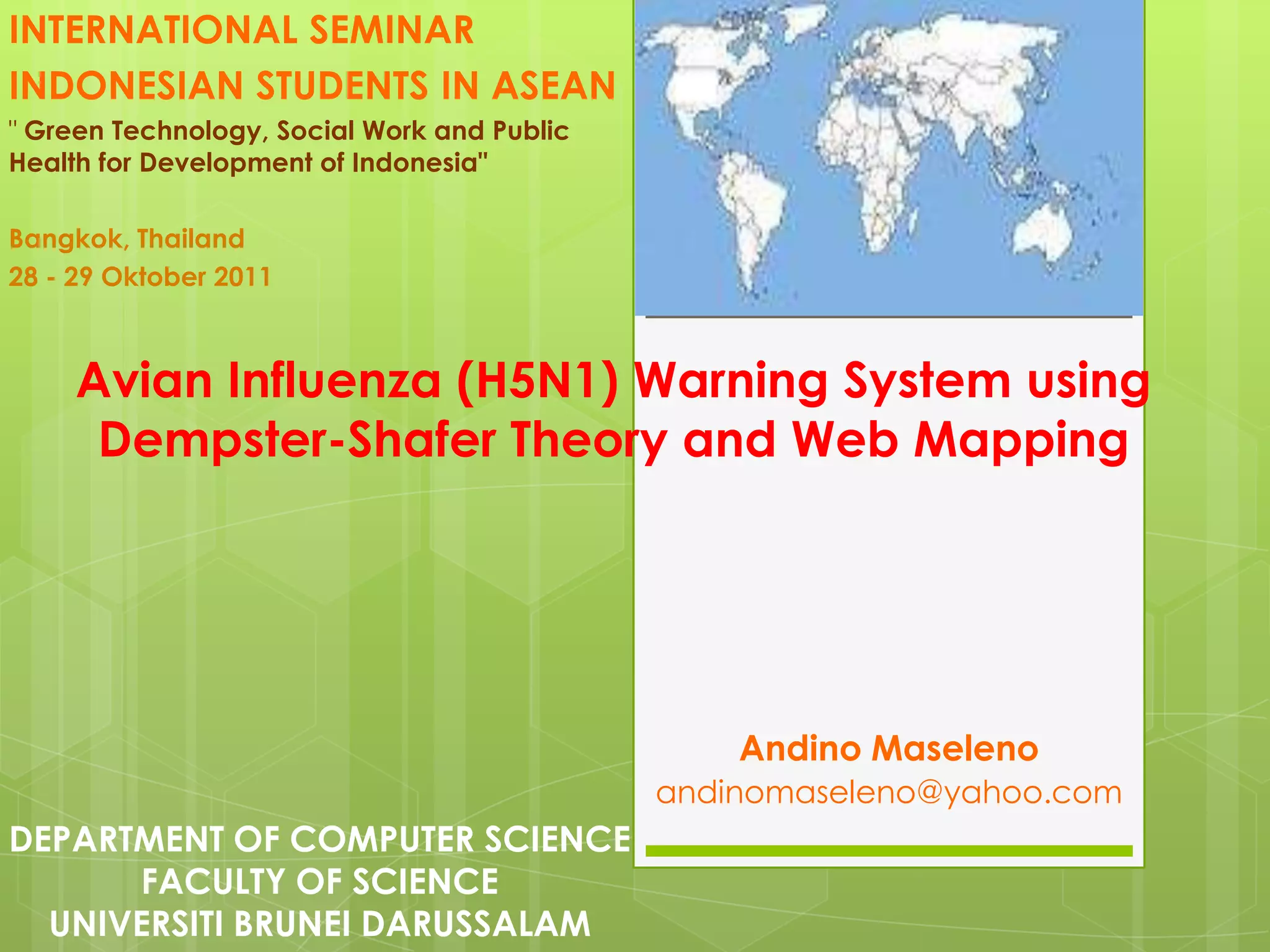 INTERNATIONAL SEMINAR
INDONESIAN STUDENTS IN ASEAN
" Green Technology, Social Work and Public Health for Development of Indonesia"

Bangkok, Thailand
28 - 29 Oktober 2011

Avian Influenza (H5N1) Warning System using Dempster-Shafer Theory and Web Mapping

Andino Maseleno
andinomaseleno@yahoo.com

DEPARTMENT OF COMPUTER SCIENCE
FACULTY OF SCIENCE
UNIVERSITI BRUNEI DARUSSALAM